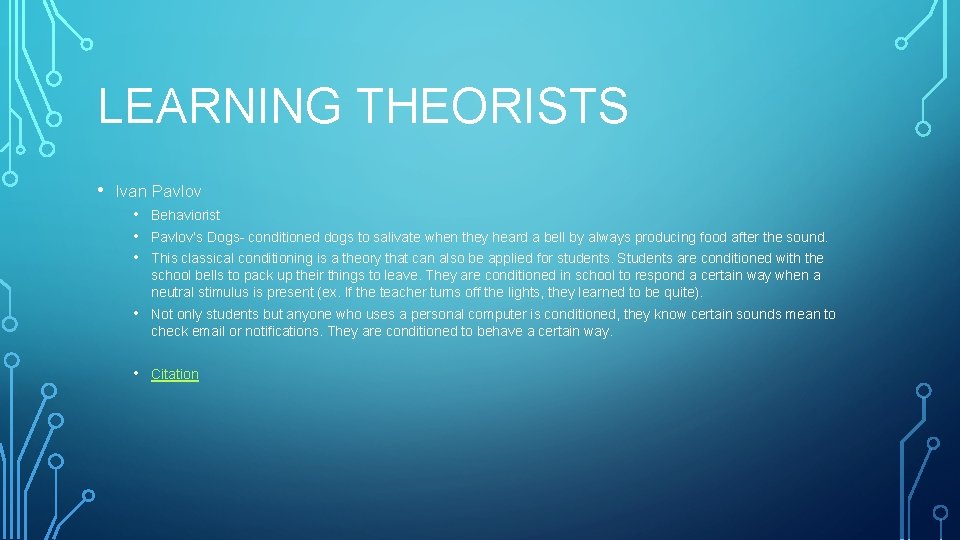 LEARNING THEORISTS

• Ivan Pavlov
  • Behaviorist
  • Pavlov's Dogs- conditioned dogs to salivate when they heard a bell by always producing food after the sound.
  • This classical conditioning is a theory that can also be applied for students. Students are conditioned with the school bells to pack up their things to leave. They are conditioned in school to respond a certain way when a neutral stimulus is present (ex. If the teacher turns off the lights, they learned to be quite).
  • Not only students but anyone who uses a personal computer is conditioned, they know certain sounds mean to check email or notifications. They are conditioned to behave a certain way.

  • Citation